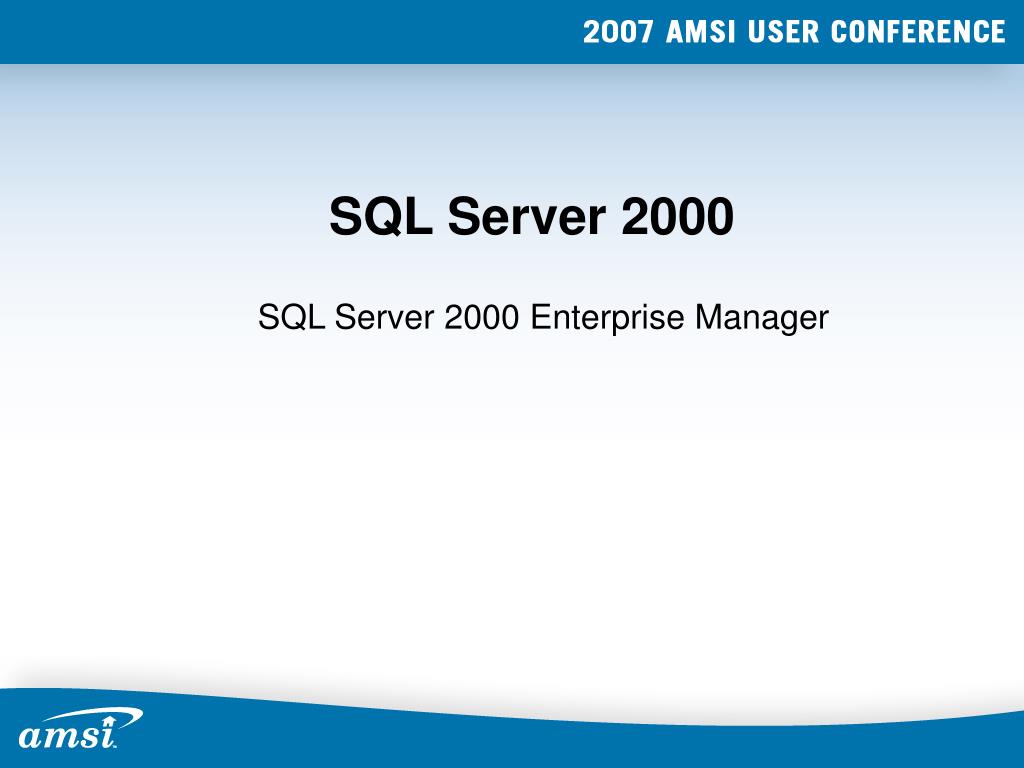 2007 AMSI USER CONFERENCE

SQL Server 2000

SQL Server 2000 Enterprise Manager

amsi